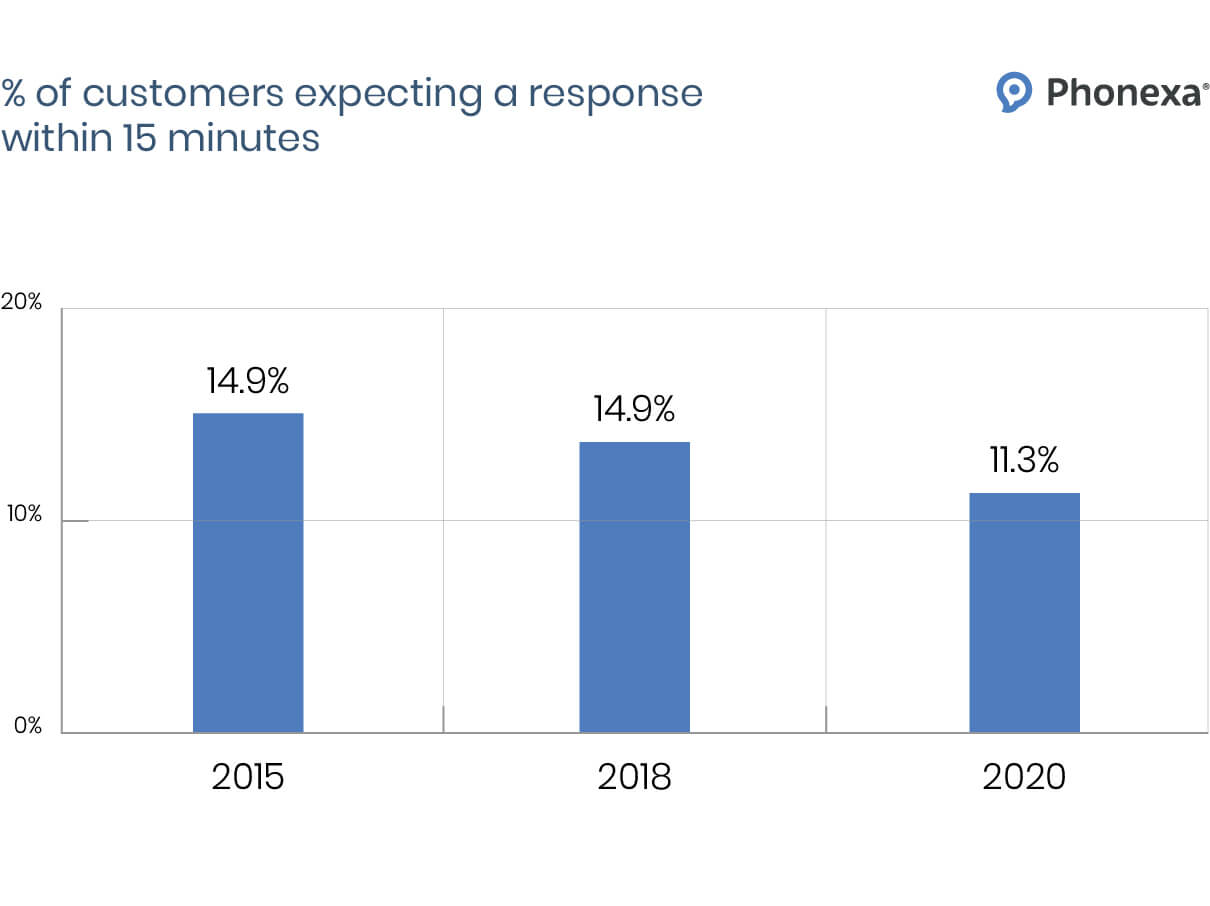 % of customers expecting a response within 15 minutes

Phonexa®

20%

10%

0%

14.9%

14.9%

11.3%

2015

2018

2020